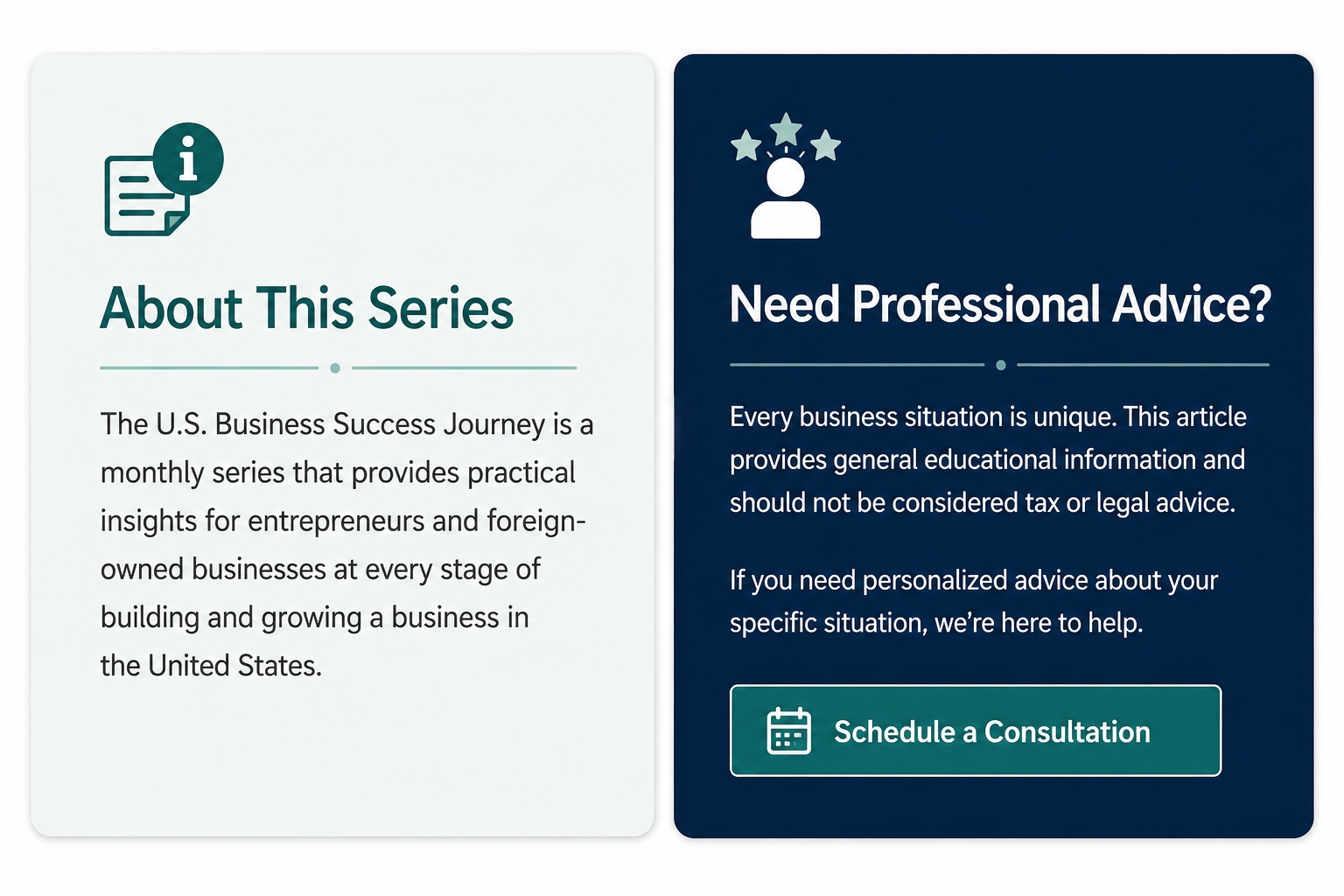 About This Series

The U.S. Business Success Journey is a monthly series that provides practical insights for entrepreneurs and foreign-owned businesses at every stage of building and growing a business in the United States.

Need Professional Advice?

Every business situation is unique. This article provides general educational information and should not be considered tax or legal advice.

If you need personalized advice about your specific situation, we're here to help.

Schedule a Consultation